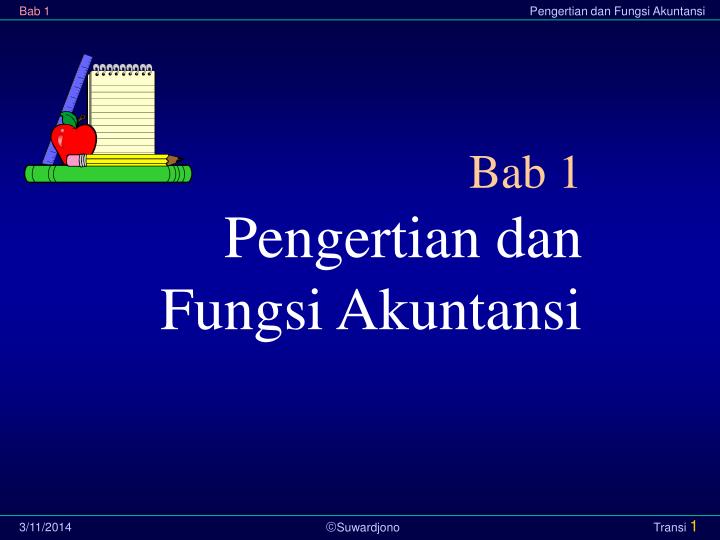 Bab 1

Pengertian dan Fungsi Akuntansi

Bab 1
Pengertian dan Fungsi Akuntansi

3/11/2014

©Suwardjono

Transi 1